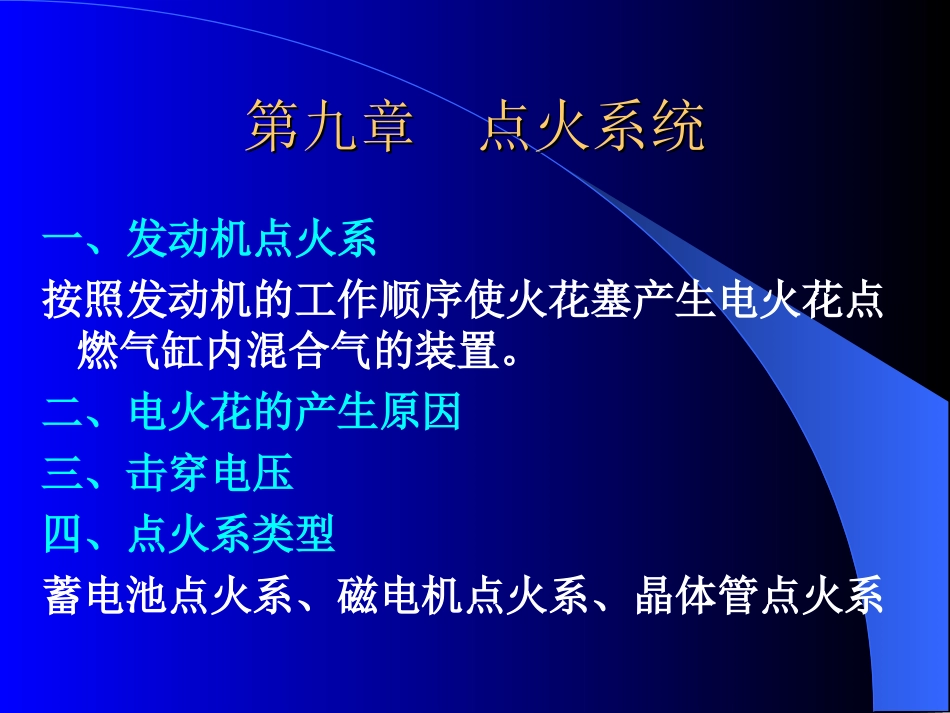 第九章　点火系统

一、发动机点火系

按照发动机的工作顺序使火花塞产生电火花点燃气缸内混合气的装置。

二、电火花的产生原因

三、击穿电压

四、点火系类型

蓄电池点火系、磁电机点火系、晶体管点火系